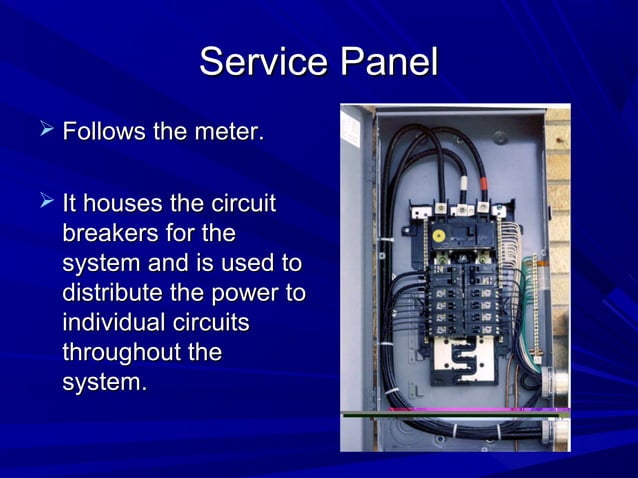 Service Panel

➢ Follows the meter.

➢ It houses the circuit breakers for the system and is used to distribute the power to individual circuits throughout the system.